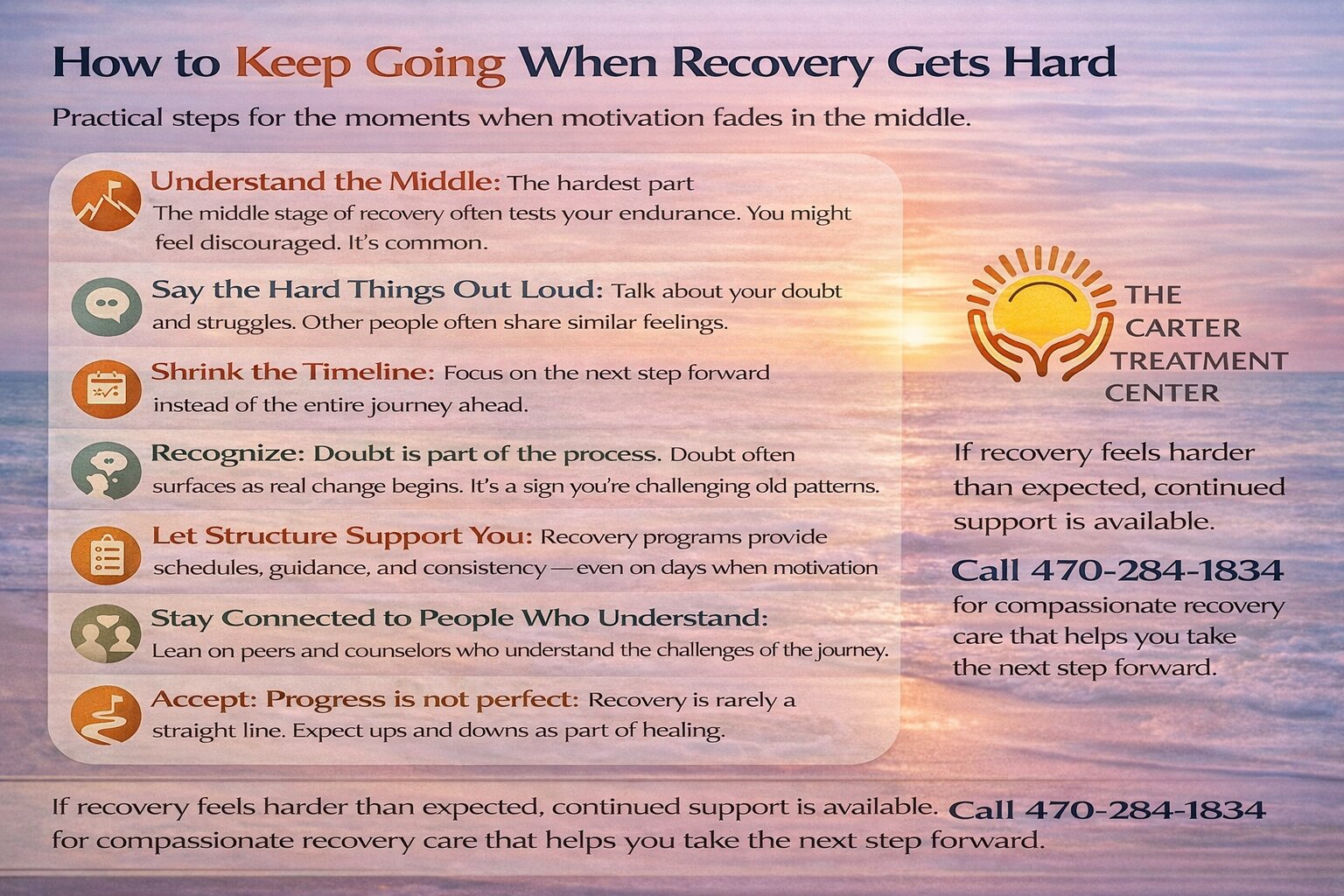 How to Keep Going When Recovery Gets Hard

Practical steps for the moments when motivation fades in the middle.

Understand the Middle: The hardest part
The middle stage of recovery often tests your endurance. You might feel discouraged. It's common.

Say the Hard Things Out Loud: Talk about your doubt and struggles. Other people often share similar feelings.

Shrink the Timeline: Focus on the next step forward instead of the entire journey ahead.

Recognize: Doubt is part of the process. Doubt often surfaces as real change begins. It's a sign you're challenging old patterns.

Let Structure Support You: Recovery programs provide schedules, guidance, and consistency — even on days when motivation

Stay Connected to People Who Understand:
Lean on peers and counselors who understand the challenges of the journey.

Accept: Progress is not perfect: Recovery is rarely a straight line. Expect ups and downs as part of healing.

THE CARTER TREATMENT CENTER

If recovery feels harder than expected, continued support is available.

Call 470-284-1834
for compassionate recovery care that helps you take the next step forward.

If recovery feels harder than expected, continued support is available. Call 470-284-1834
for compassionate recovery care that helps you take the next step forward.